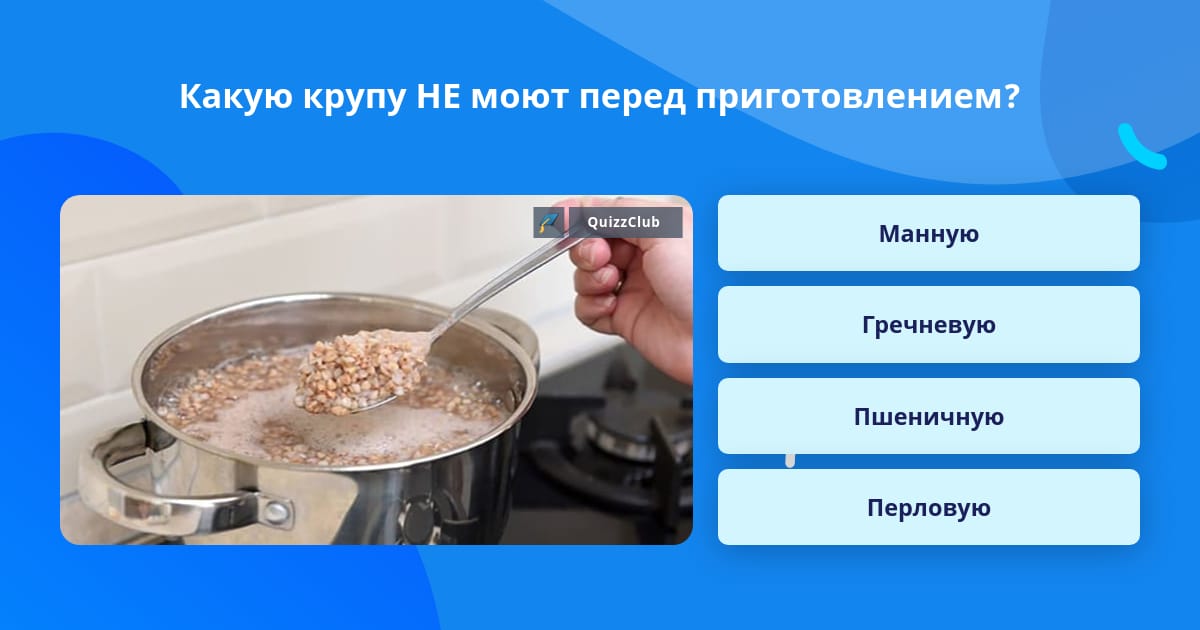 Какую крупу НЕ моют перед приготовлением?

QuizzClub

Манную

Гречневую

Пшеничную

Перловую